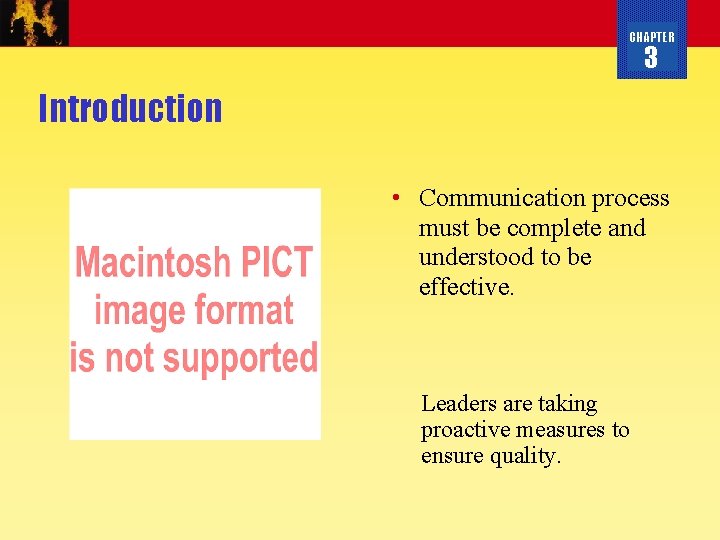 CHAPTER
3

Introduction

Macintosh PICT image format is not supported

• Communication process must be complete and understood to be effective.

Leaders are taking proactive measures to ensure quality.